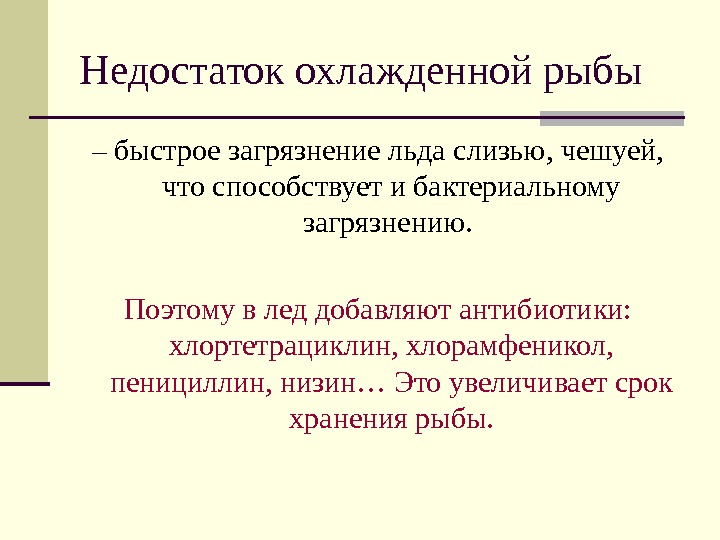 Недостаток охлажденной рыбы

– быстрое загрязнение льда слизью, чешуей, что способствует и бактериальному загрязнению.

Поэтому в лед добавляют антибиотики: хлортетрациклин, хлорамфеникол, пенициллин, низин… Это увеличивает срок хранения рыбы.